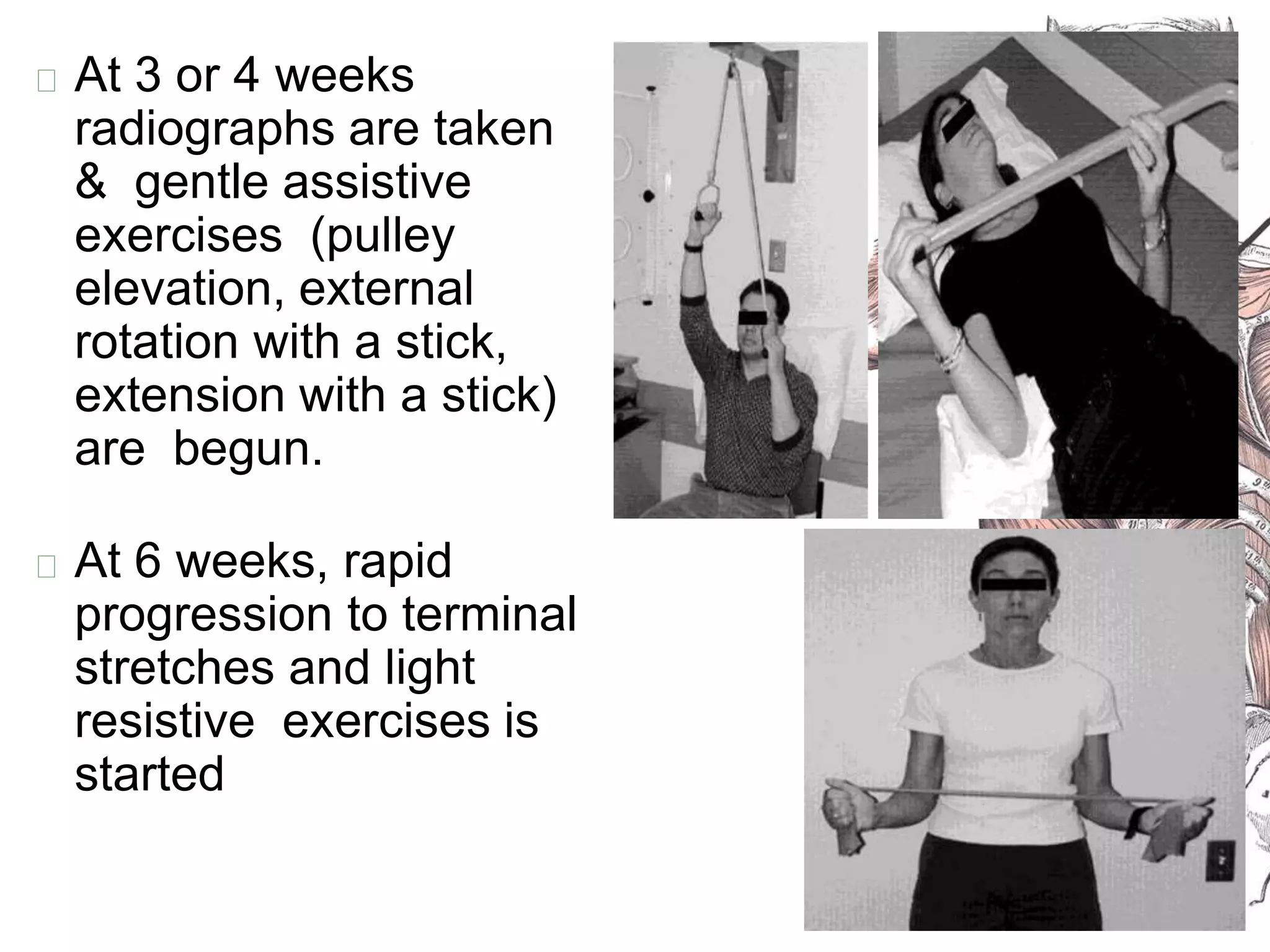 At 3 or 4 weeks radiographs are taken & gentle assistive exercises (pulley elevation, external rotation with a stick, extension with a stick) are begun.

At 6 weeks, rapid progression to terminal stretches and light resistive exercises is started